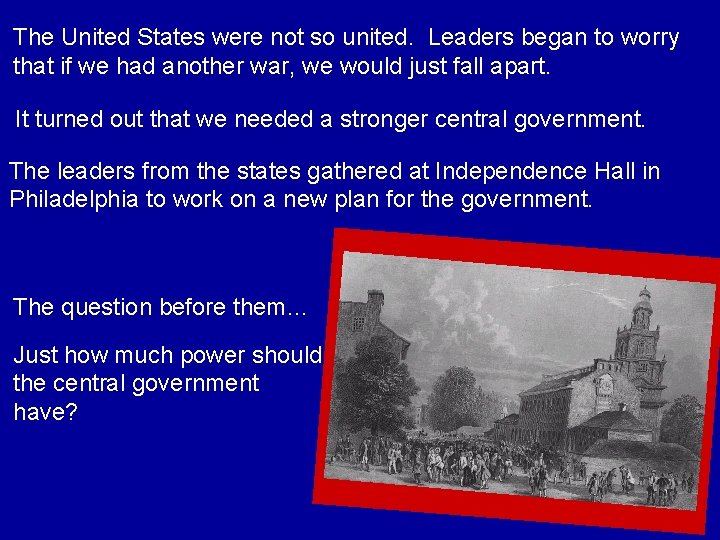 The United States were not so united.  Leaders began to worry that if we had another war, we would just fall apart.

It turned out that we needed a stronger central government.

The leaders from the states gathered at Independence Hall in Philadelphia to work on a new plan for the government.

The question before them…

Just how much power should the central government have?